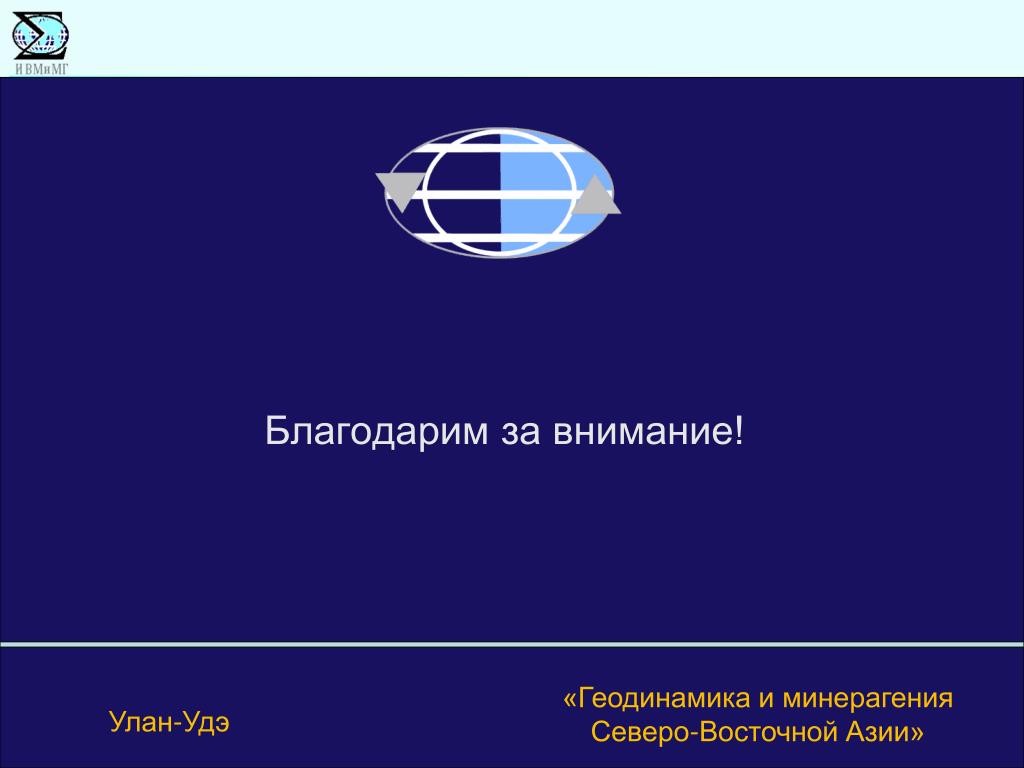 ИВМиМГ

Благодарим за внимание!

Улан-Удэ

«Геодинамика и минерагения Северо-Восточной Азии»